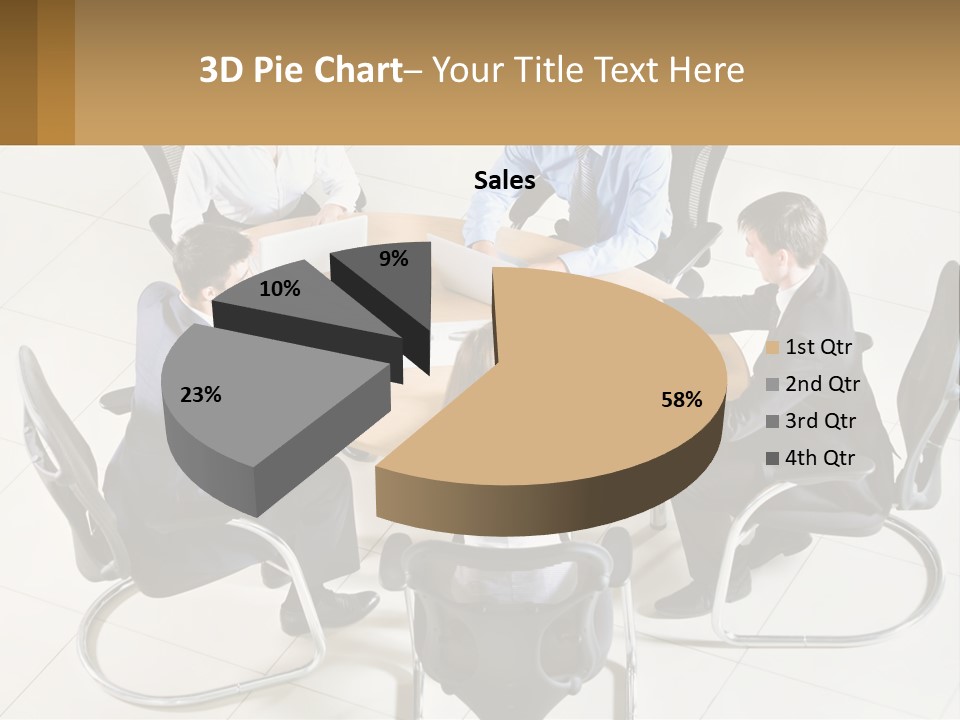 3D Pie Chart– Your Title Text Here

Sales

9%

10%

23%

58%

1st Qtr
2nd Qtr
3rd Qtr
4th Qtr